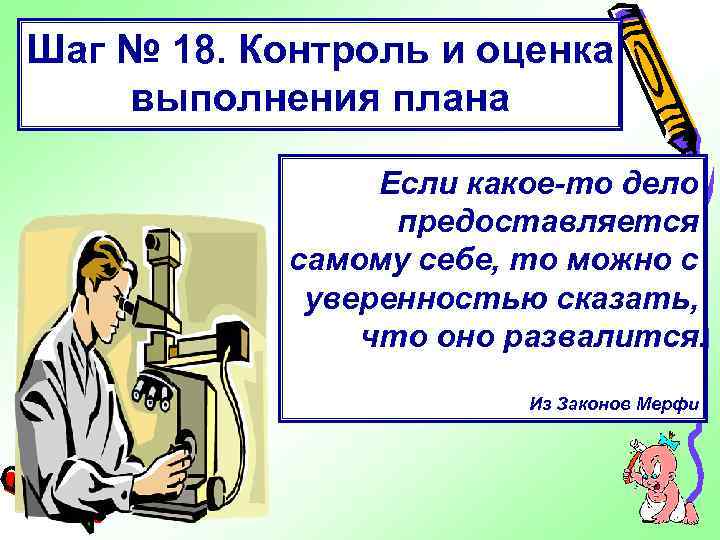 Шаг № 18. Контроль и оценка выполнения плана

Если какое-то дело предоставляется самому себе, то можно с уверенностью сказать, что оно развалится.

Из Законов Мерфи